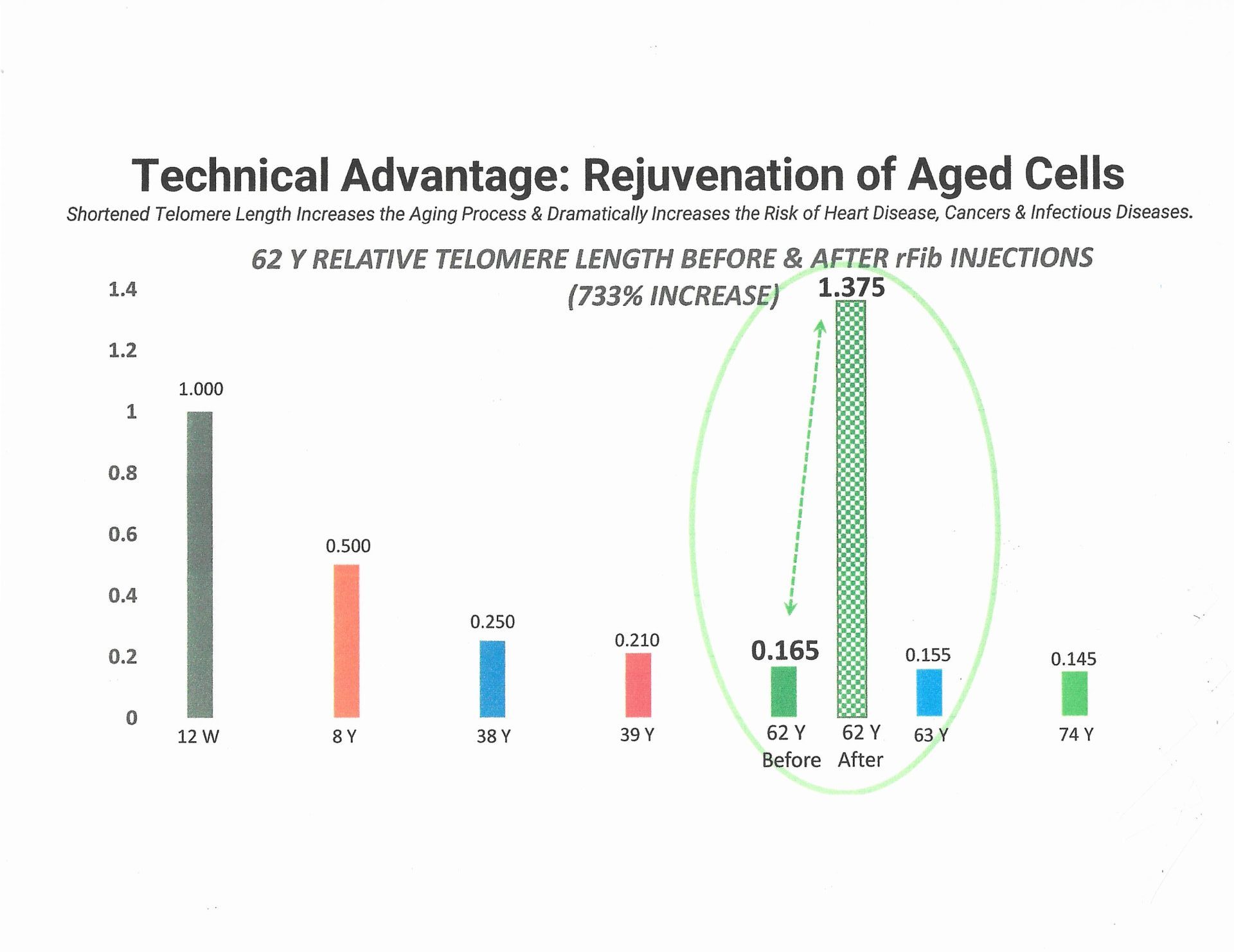 Technical Advantage: Rejuvenation of Aged Cells

Shortened Telomere Length Increases the Aging Process & Dramatically Increases the Risk of Heart Disease, Cancers & Infectious Diseases.

62 Y RELATIVE TELOMERE LENGTH BEFORE & AFTER rFib INJECTIONS
(733% INCREASE)

1.4
1.2
1
0.8
0.6
0.4
0.2
0

1.000
0.500
0.250
0.210
0.165
1.375
0.155
0.145

12 W
8 Y
38 Y
39 Y
62 Y Before
62 Y After
63 Y
74 Y